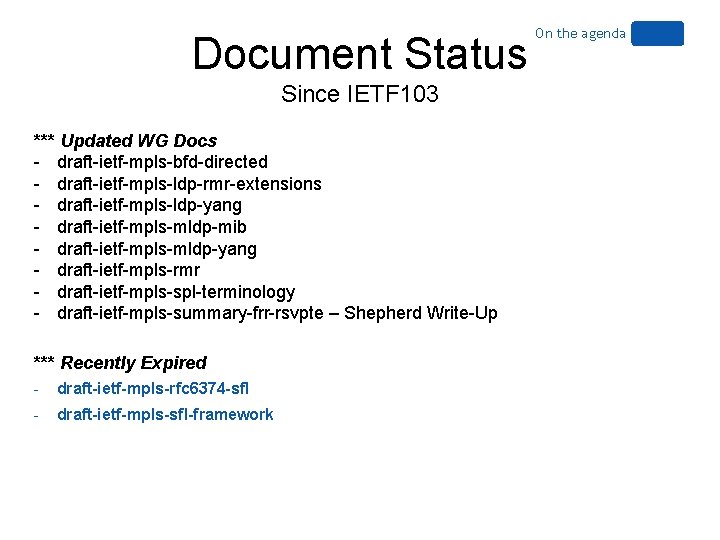 On the agenda

Document Status

Since IETF103

*** Updated WG Docs
- draft-ietf-mpls-bfd-directed
- draft-ietf-mpls-ldp-rmr-extensions
- draft-ietf-mpls-ldp-yang
- draft-ietf-mpls-mldp-mib
- draft-ietf-mpls-mldp-yang
- draft-ietf-mpls-rmr
- draft-ietf-mpls-spl-terminology
- draft-ietf-mpls-summary-frr-rsvpte – Shepherd Write-Up

*** Recently Expired
- draft-ietf-mpls-rfc6374-sfl
- draft-ietf-mpls-sfl-framework